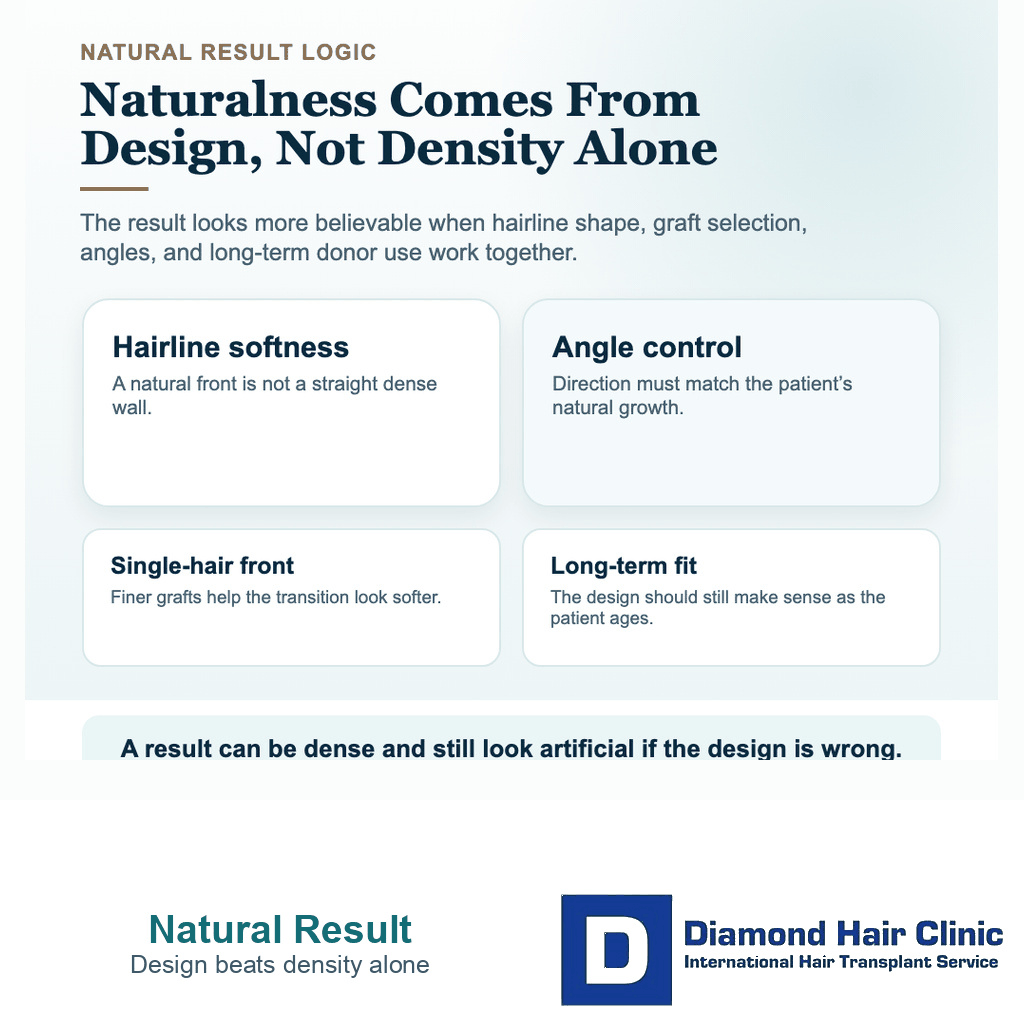 NATURAL RESULT LOGIC

Naturalness Comes From Design, Not Density Alone

The result looks more believable when hairline shape, graft selection, angles, and long-term donor use work together.

Hairline softness
A natural front is not a straight dense wall.

Angle control
Direction must match the patient's natural growth.

Single-hair front
Finer grafts help the transition look softer.

Long-term fit
The design should still make sense as the patient ages.

A result can be dense and still look artificial if the design is wrong.

Natural Result
Design beats density alone

D
Diamond Hair Clinic
International Hair Transplant Service